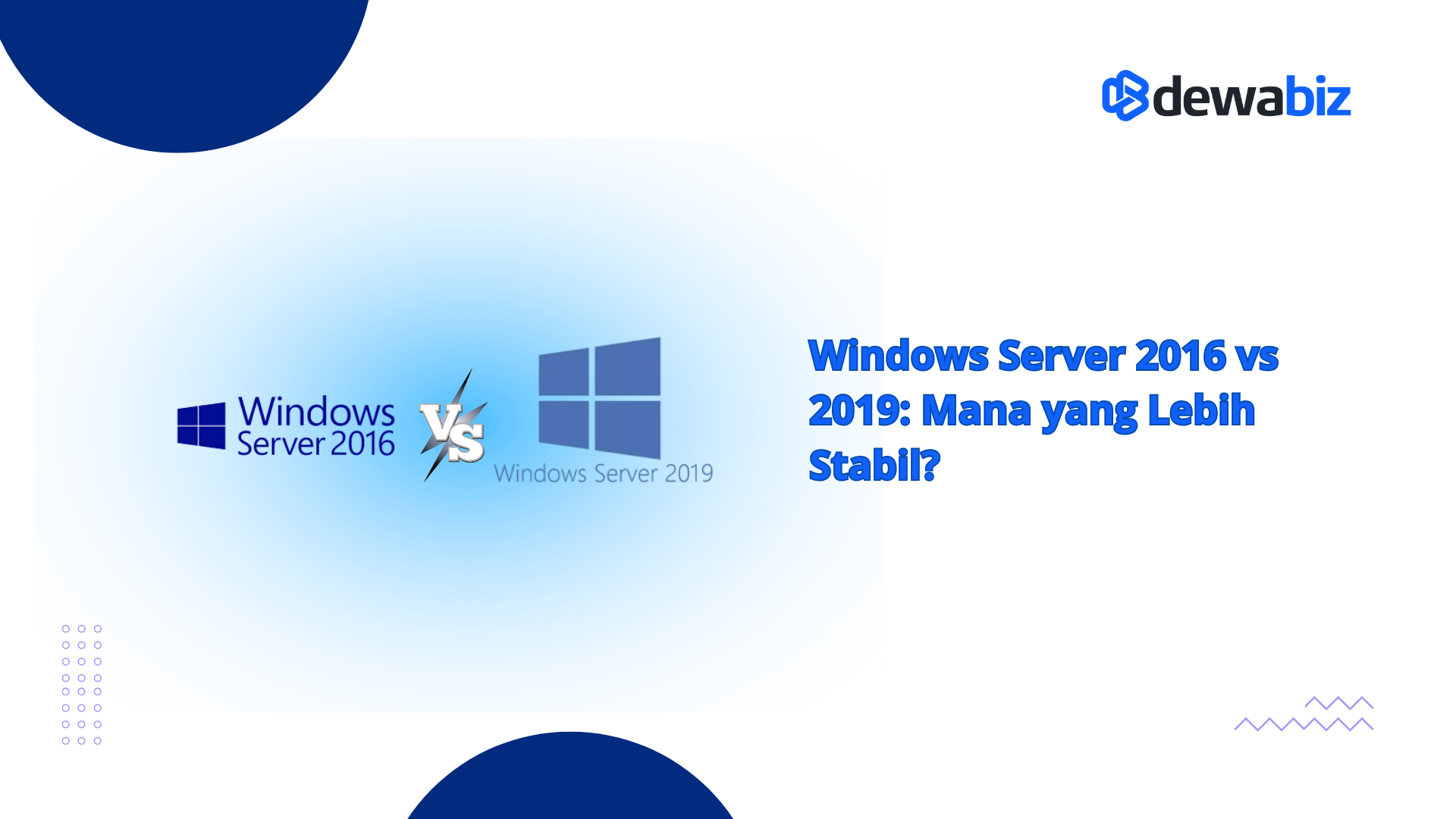 dewabiz

Windows Server 2016

VS

Windows Server 2019

Windows Server 2016 vs 2019: Mana yang Lebih Stabil?